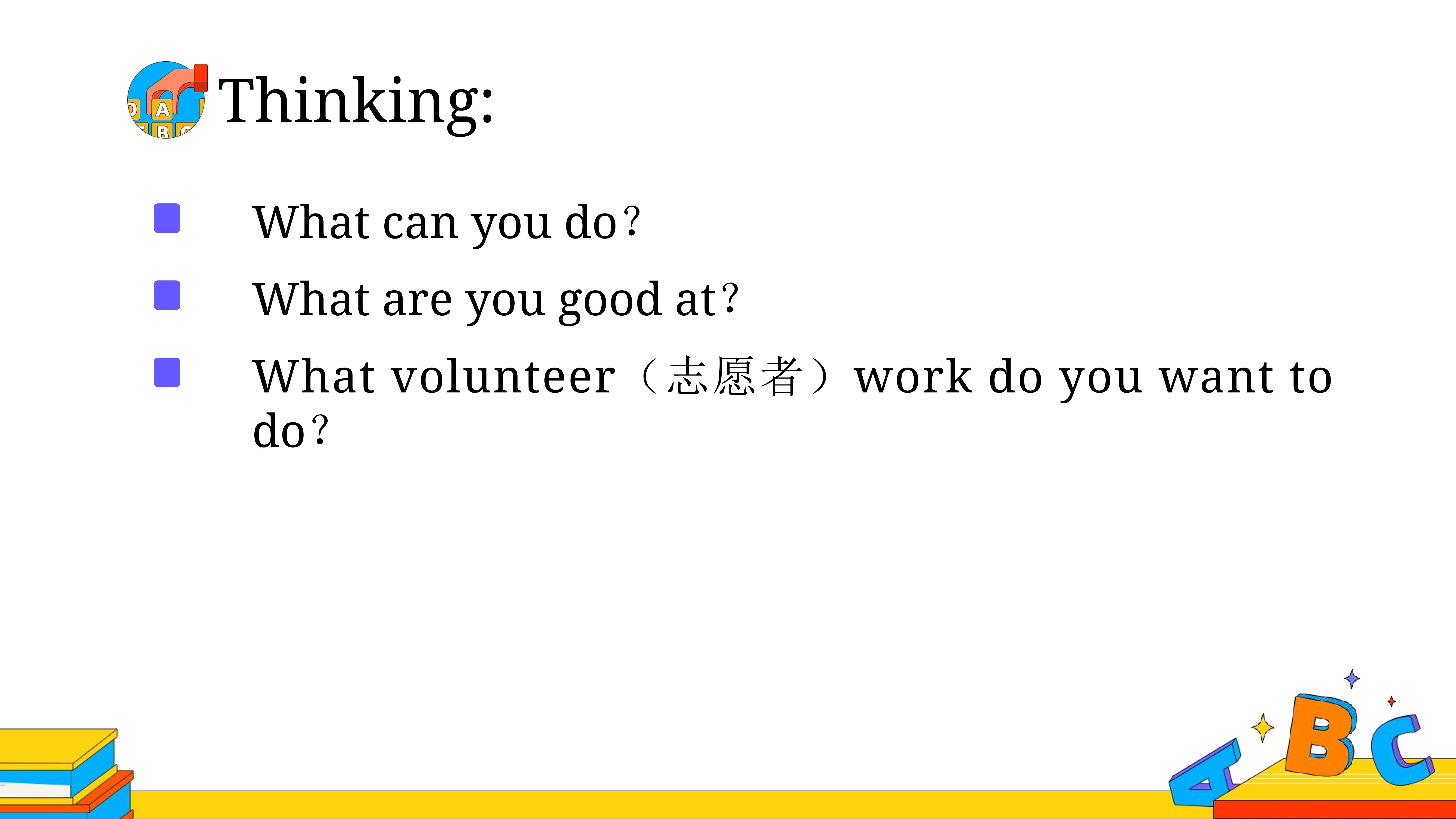 Thinking:

What can you do？

What are you good at？

What volunteer（志愿者）work do you want to do？